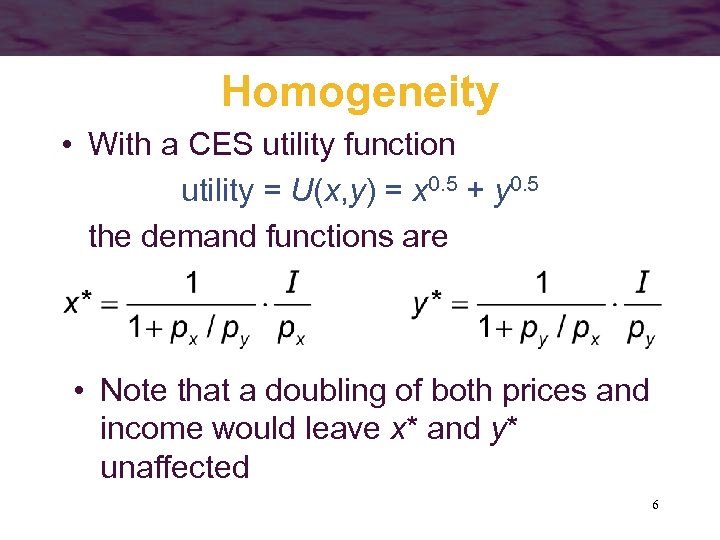 Homogeneity

• With a CES utility function

utility = $U(x,y) = x^{0.5} + y^{0.5}$

the demand functions are

$x^* = \frac{1}{1 + p_x / p_y} \cdot \frac{I}{p_x}$ $y^* = \frac{1}{1 + p_y / p_x} \cdot \frac{I}{p_y}$

• Note that a doubling of both prices and income would leave $x^*$ and $y^*$ unaffected

6